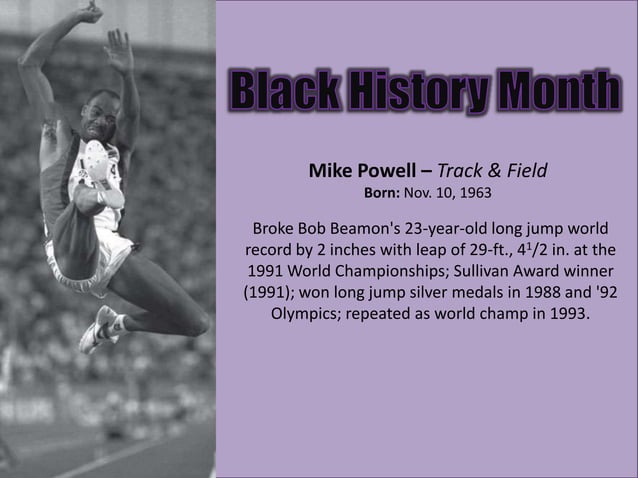 Black History Month

Mike Powell – Track & Field
Born: Nov. 10, 1963

Broke Bob Beamon's 23-year-old long jump world record by 2 inches with leap of 29-ft., $4^1/2$ in. at the 1991 World Championships; Sullivan Award winner (1991); won long jump silver medals in 1988 and '92 Olympics; repeated as world champ in 1993.